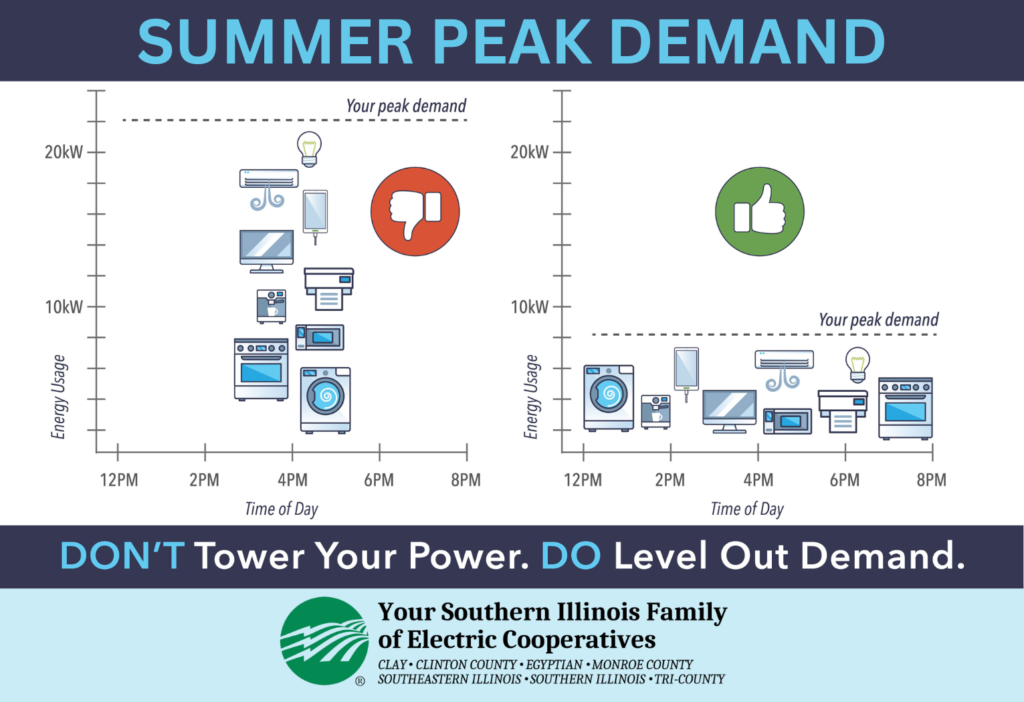 SUMMER PEAK DEMAND

Your peak demand

20kW

10kW

Energy Usage

12PM 2PM 4PM 6PM 8PM

Time of Day

20kW

10kW

Your peak demand

Energy Usage

12PM 2PM 4PM 6PM 8PM

Time of Day

DON'T Tower Your Power. DO Level Out Demand.

Your Southern Illinois Family of Electric Cooperatives

CLAY • CLINTON COUNTY • EGYPTIAN • MONROE COUNTY
SOUTHEASTERN ILLINOIS • SOUTHERN ILLINOIS • TRI-COUNTY

®